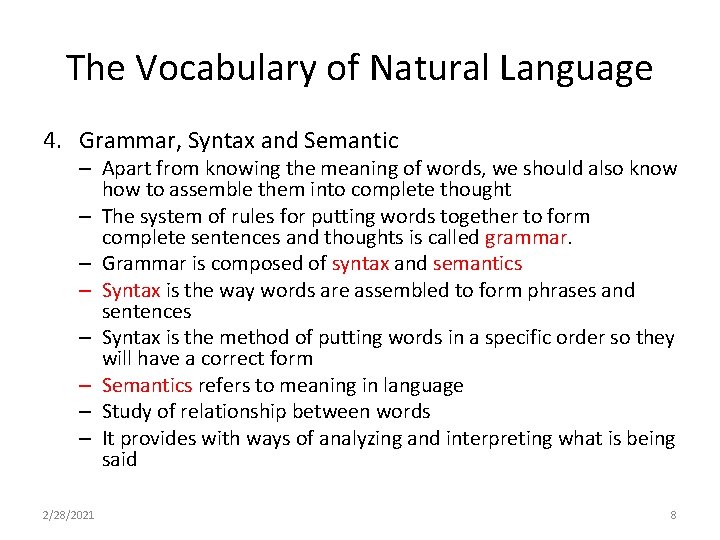 The Vocabulary of Natural Language

4. Grammar, Syntax and Semantic

– Apart from knowing the meaning of words, we should also know how to assemble them into complete thought

– The system of rules for putting words together to form complete sentences and thoughts is called grammar.

– Grammar is composed of syntax and semantics

– Syntax is the way words are assembled to form phrases and sentences

– Syntax is the method of putting words in a specific order so they will have a correct form

– Semantics refers to meaning in language

– Study of relationship between words

– It provides with ways of analyzing and interpreting what is being said

2/28/2021

8